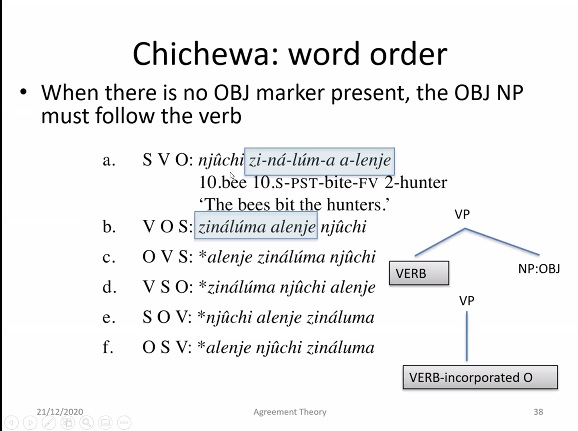 Chichewa: word order

• When there is no OBJ marker present, the OBJ NP must follow the verb

a. S V O: njûchi zi-ná-lúm-a a-lenje
10.bee 10.S-PST-bite-FV 2-hunter
'The bees bit the hunters.'

b. V O S: zinálúma alenje njûchi

c. O V S: *alenje zinálúma njûchi

d. V S O: *zinálúma njûchi alenje

e. S O V: *njûchi alenje zináluma

f. O S V: *alenje njûchi zináluma

VP

VERB

NP:OBJ

VP

VERB-incorporated O

21/12/2020

Agreement Theory

38